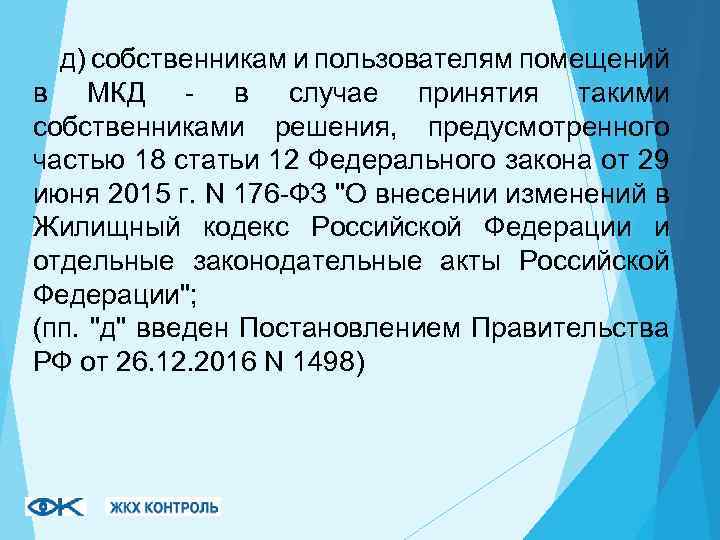 д) собственникам и пользователям помещений в МКД - в случае принятия такими собственниками решения, предусмотренного частью 18 статьи 12 Федерального закона от 29 июня 2015 г. N 176-ФЗ "О внесении изменений в Жилищный кодекс Российской Федерации и отдельные законодательные акты Российской Федерации";
(пп. "д" введен Постановлением Правительства РФ от 26.12.2016 N 1498)

ЖКХ КОНТРОЛЬ